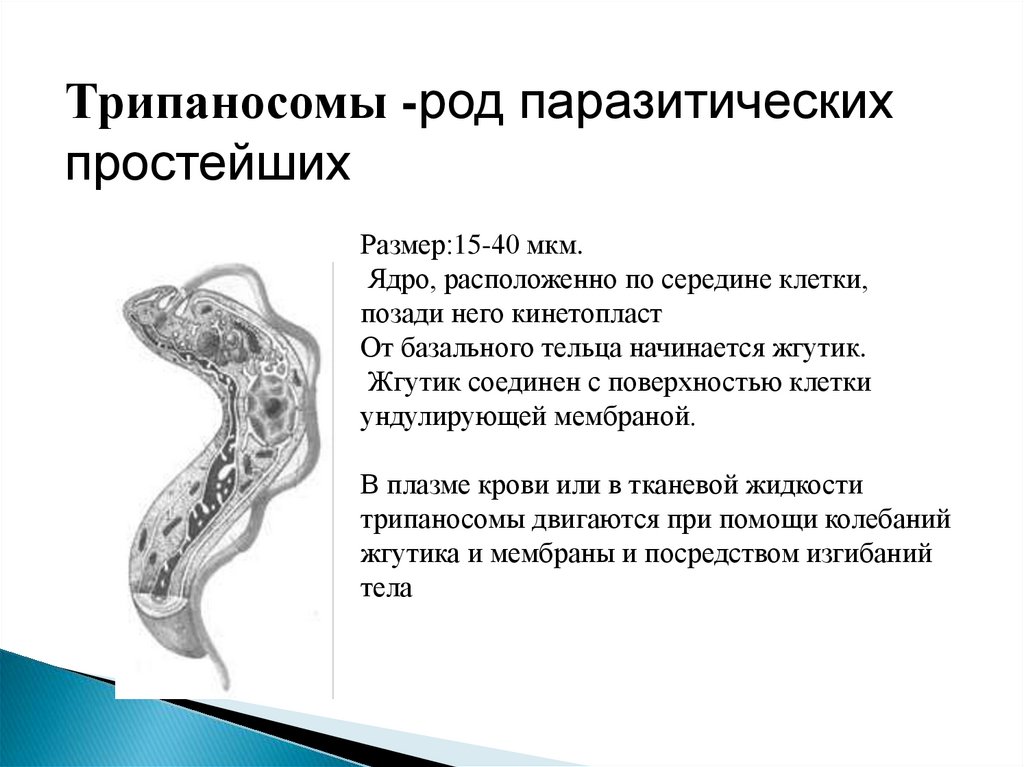 Трипаносомы -род паразитических простейших

Размер:15-40 мкм.
Ядро, расположенно по середине клетки, позади него кинетопласт
От базального тельца начинается жгутик.
Жгутик соединен с поверхностью клетки ундулирующей мембраной.

В плазме крови или в тканевой жидкости трипаносомы двигаются при помощи колебаний жгутика и мембраны и посредством изгибаний тела